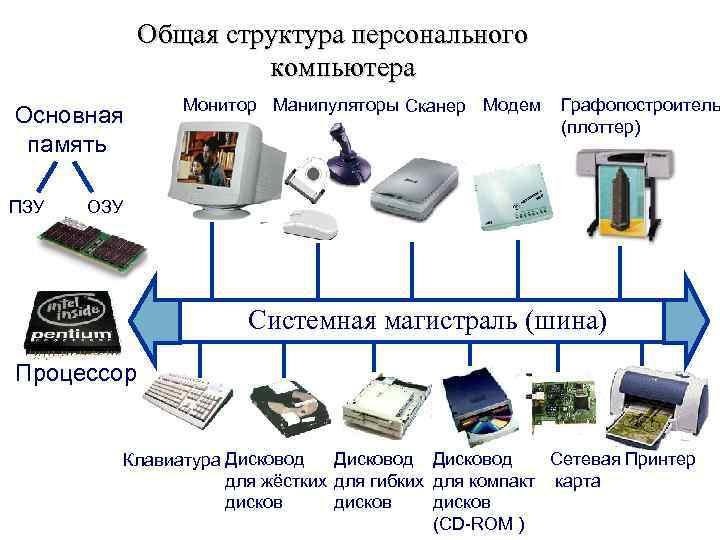 Общая структура персонального компьютера

Основная память

ПЗУ

ОЗУ

Монитор

Манипуляторы

Сканер

Модем

Графопостроитель (плоттер)

intel inside
pentium

Процессор

Системная магистраль (шина)

Клавиатура

Дисковод для жёстких дисков

Дисковод для гибких дисков

Дисковод для компакт дисков (CD-ROM )

Сетевая карта

Принтер